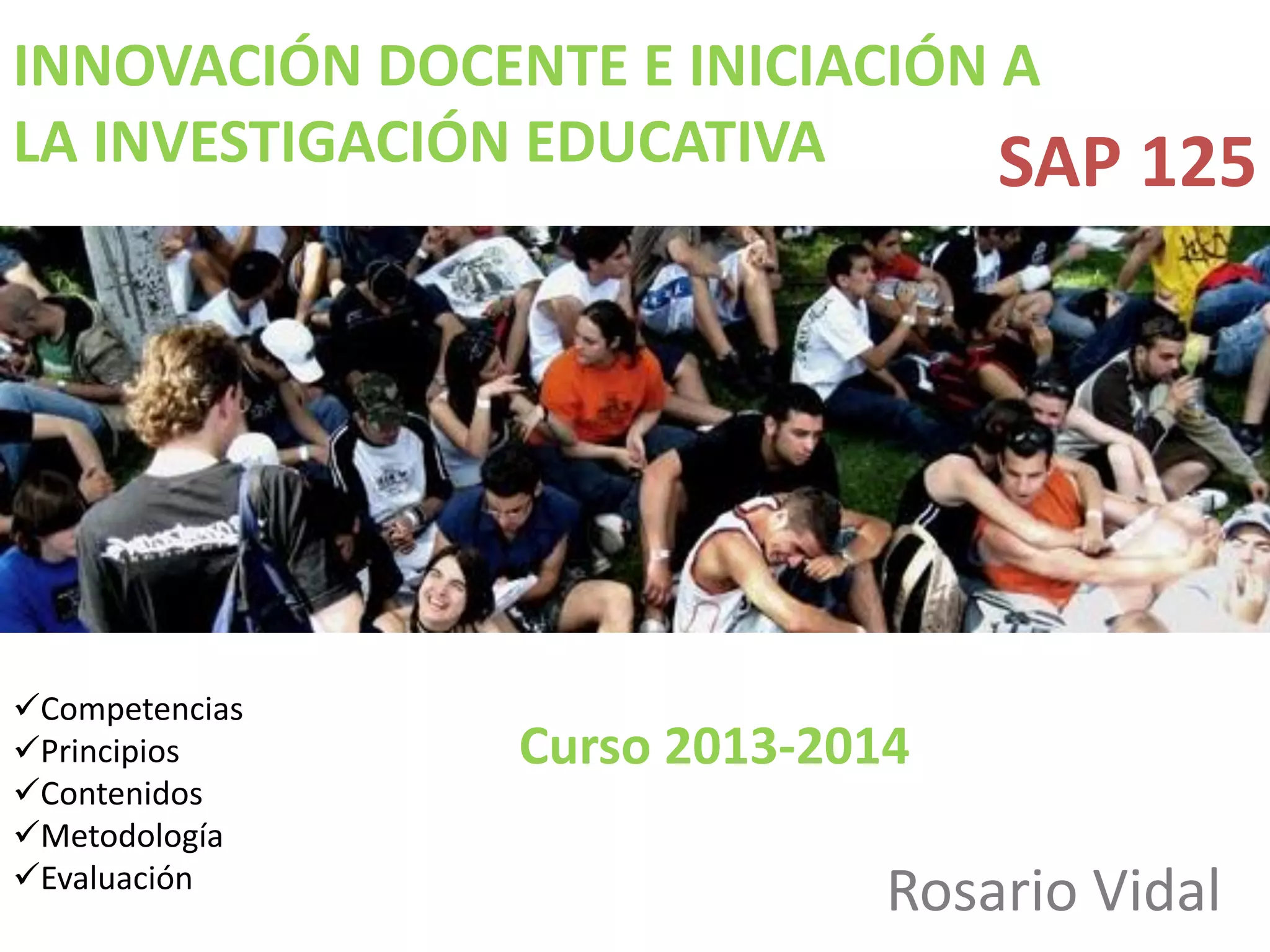 INNOVACIÓN DOCENTE E INICIACIÓN A LA INVESTIGACIÓN EDUCATIVA

SAP 125

✓Competencias
✓Principios
✓Contenidos
✓Metodología
✓Evaluación

Curso 2013-2014

Rosario Vidal